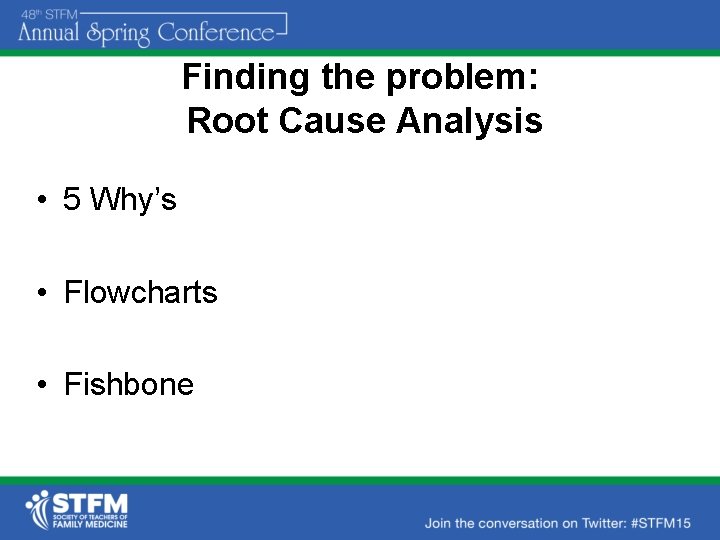 48th STFM
Annual Spring Conference

Finding the problem:
Root Cause Analysis

• 5 Why's

• Flowcharts

• Fishbone

STFM
SOCIETY OF TEACHERS OF FAMILY MEDICINE

Join the conversation on Twitter: #STFM15